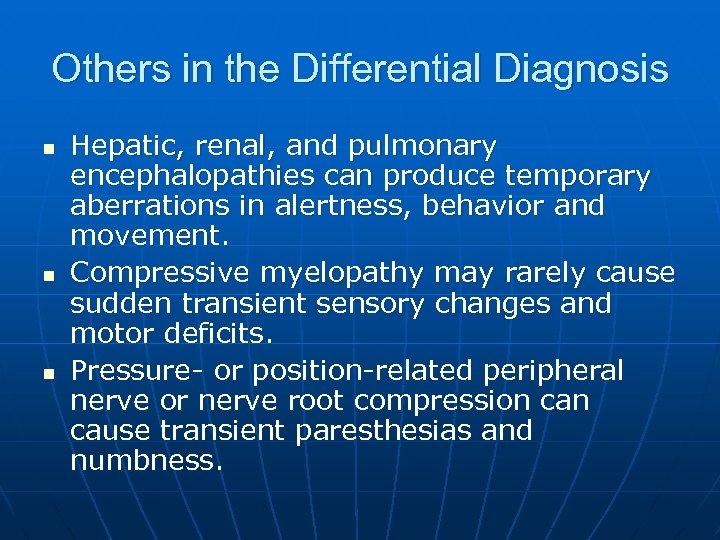 Others in the Differential Diagnosis

- Hepatic, renal, and pulmonary encephalopathies can produce temporary aberrations in alertness, behavior and movement.
- Compressive myelopathy may rarely cause sudden transient sensory changes and motor deficits.
- Pressure- or position-related peripheral nerve or nerve root compression can cause transient paresthesias and numbness.